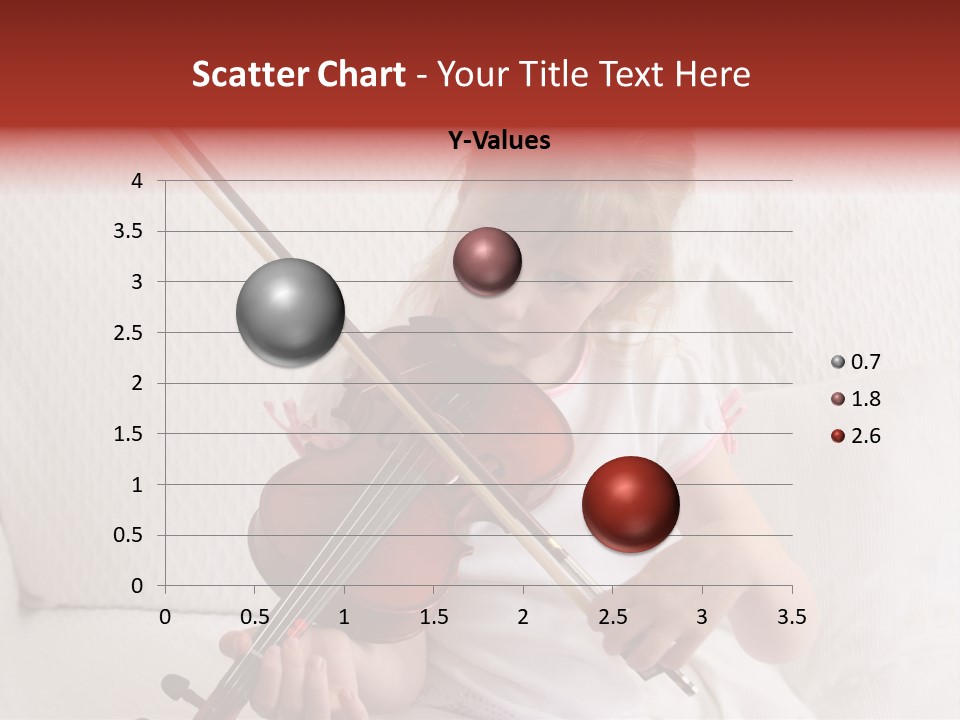 Scatter Chart - Your Title Text Here

Y-Values

4
3.5
3
2.5
2
1.5
1
0.5
0

0 0.5 1 1.5 2 2.5 3 3.5

0.7
1.8
2.6